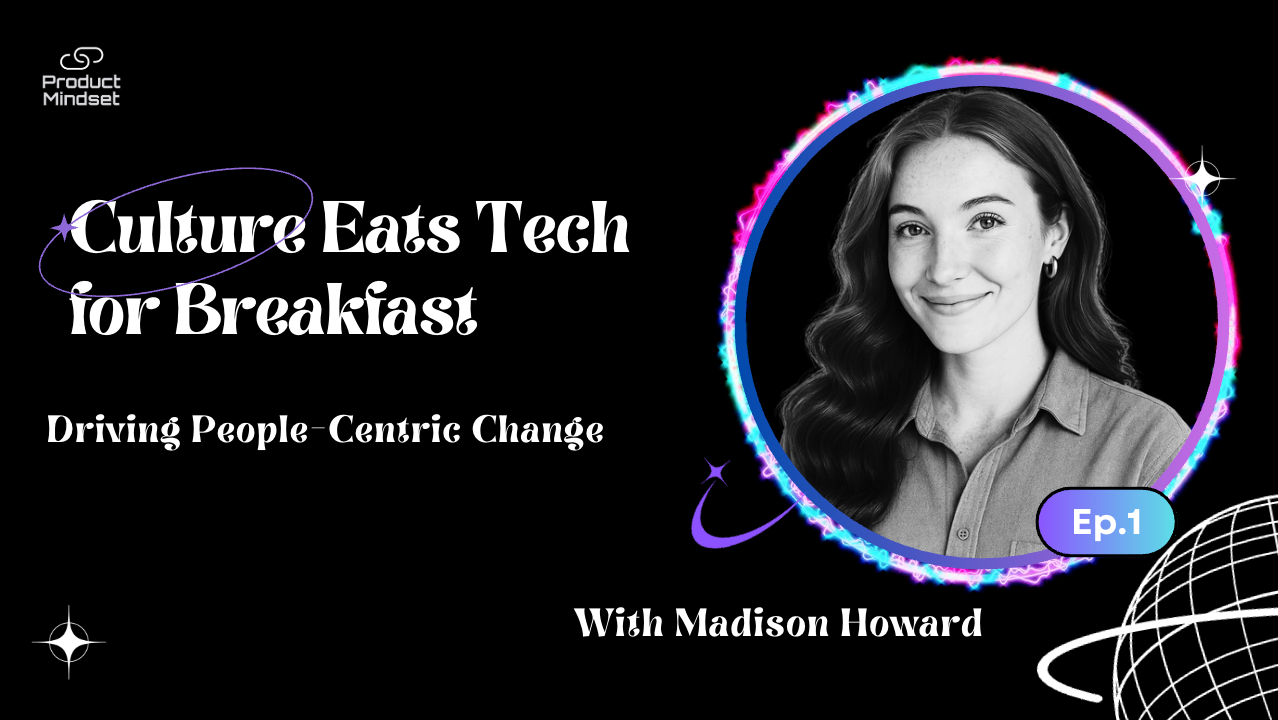 Product Mindset

Culture Eats Tech for Breakfast

Driving People-Centric Change

Ep.1

With Madison Howard